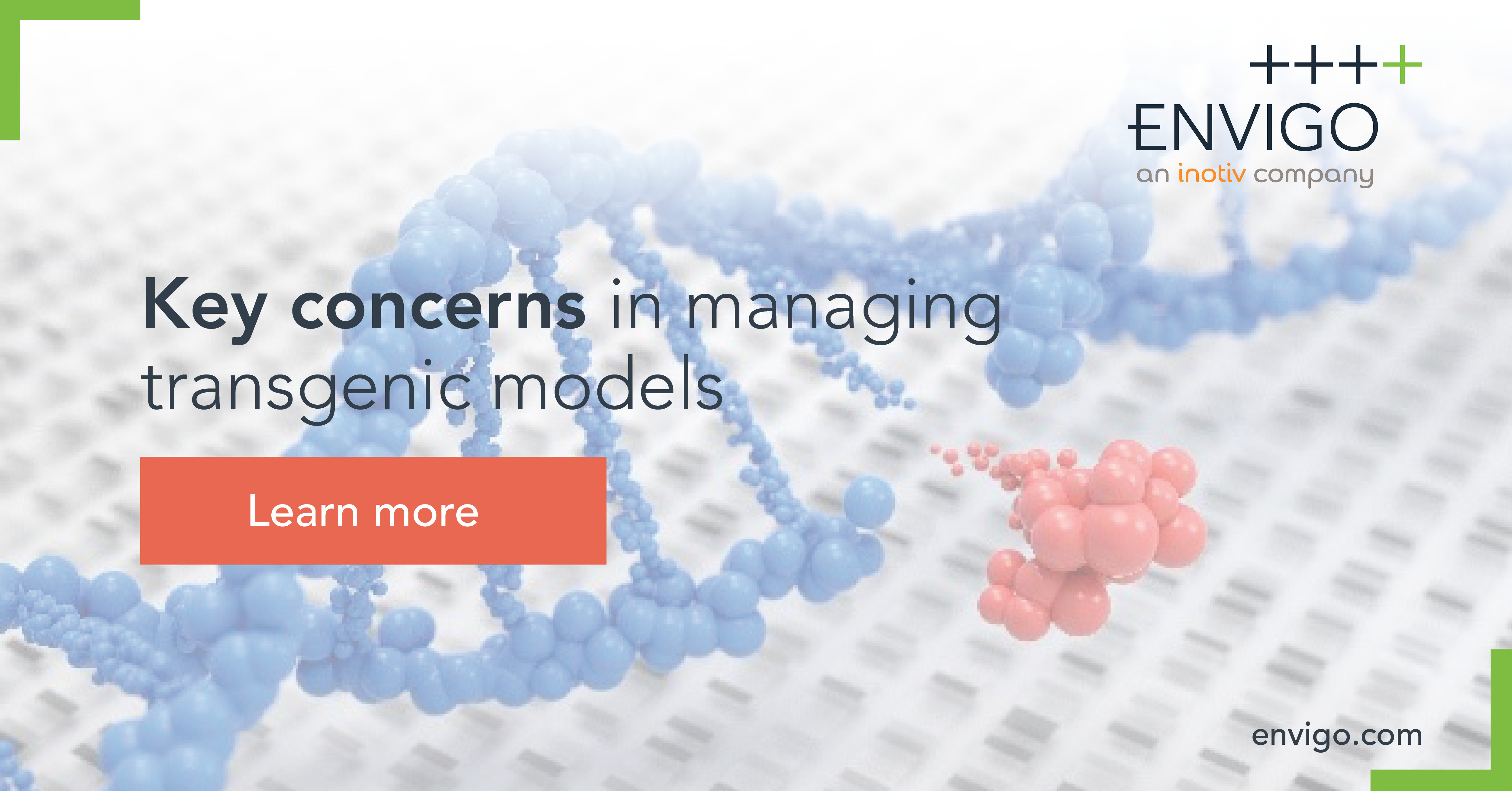 ++++
ENVIGO
an inotiv company

Key concerns in managing transgenic models

Learn more

envigo.com